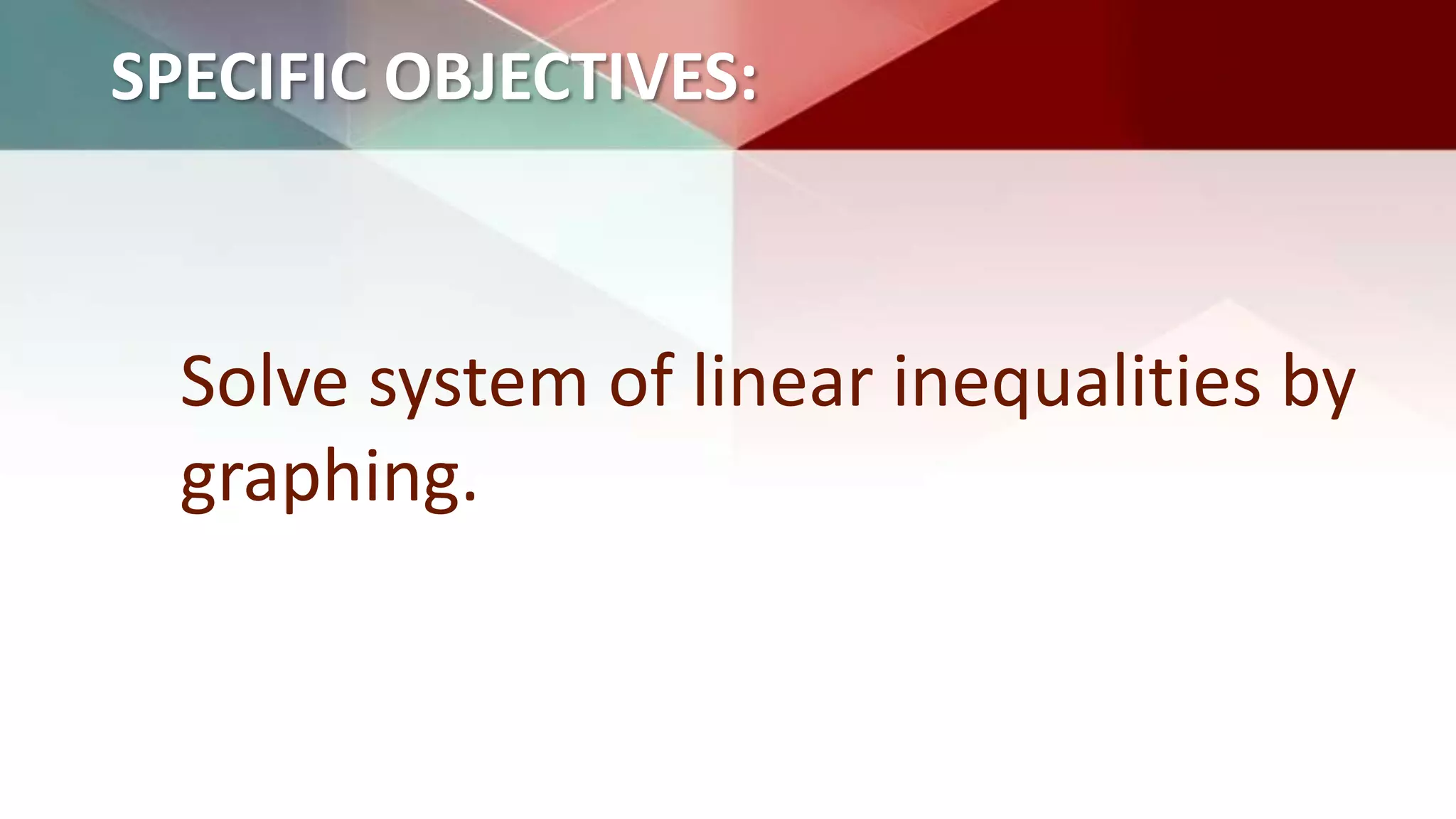 SPECIFIC OBJECTIVES:

Solve system of linear inequalities by graphing.